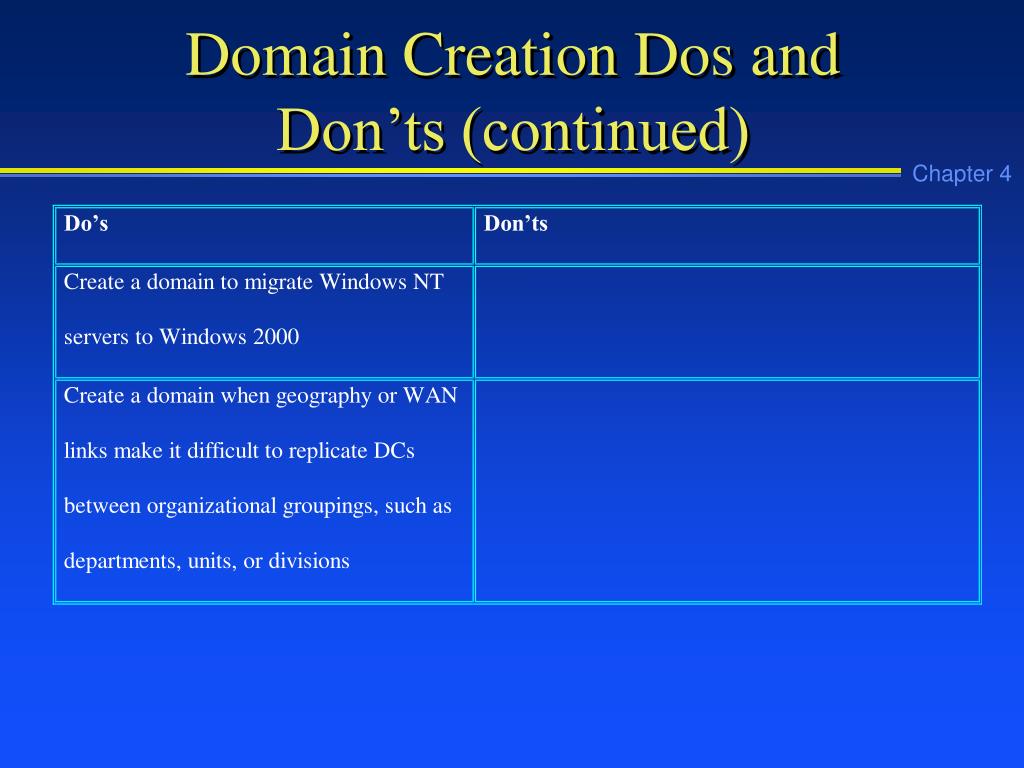 Domain Creation Dos and Don’ts (continued)

Chapter 4

| Do’s | Don’ts |
|---|---|
| Create a domain to migrate Windows NT servers to Windows 2000 | |
| Create a domain when geography or WAN links make it difficult to replicate DCs between organizational groupings, such as departments, units, or divisions | |